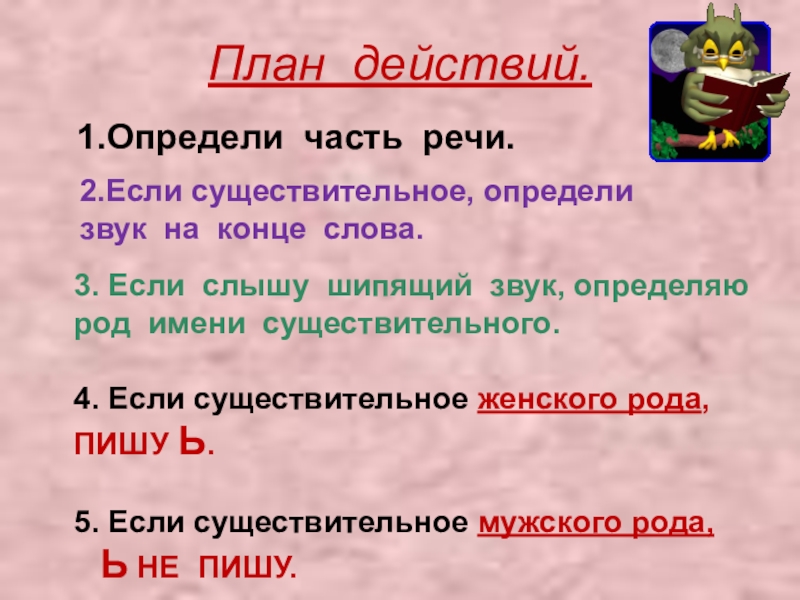 План действий.

1.Определи часть речи.

2.Если существительное, определи звук на конце слова.

3. Если слышу шипящий звук, определяю род имени существительного.

4. Если существительное женского рода, ПИШУ Ь.

5. Если существительное мужского рода, Ь НЕ ПИШУ.